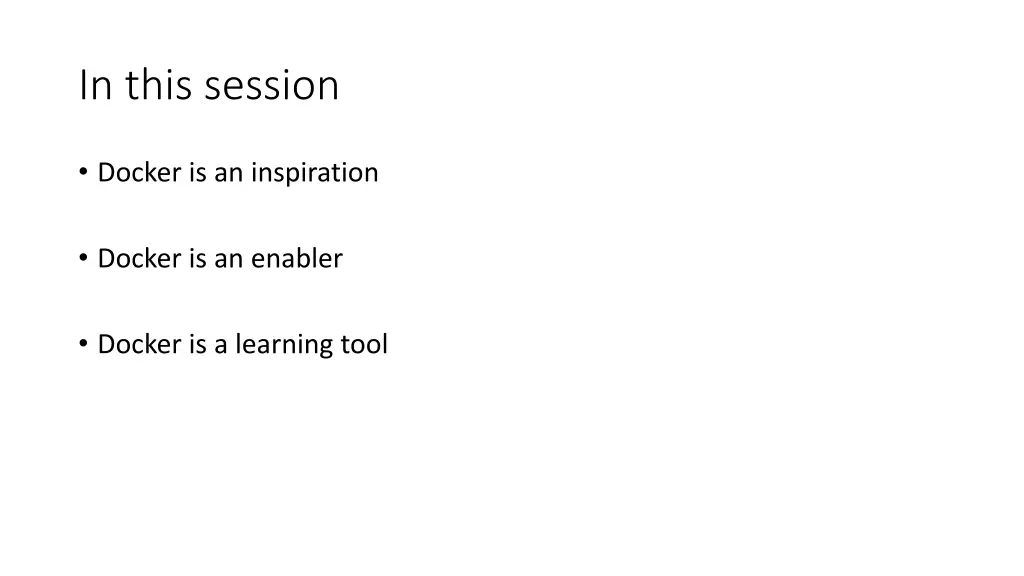 In this session

• Docker is an inspiration

• Docker is an enabler

• Docker is a learning tool